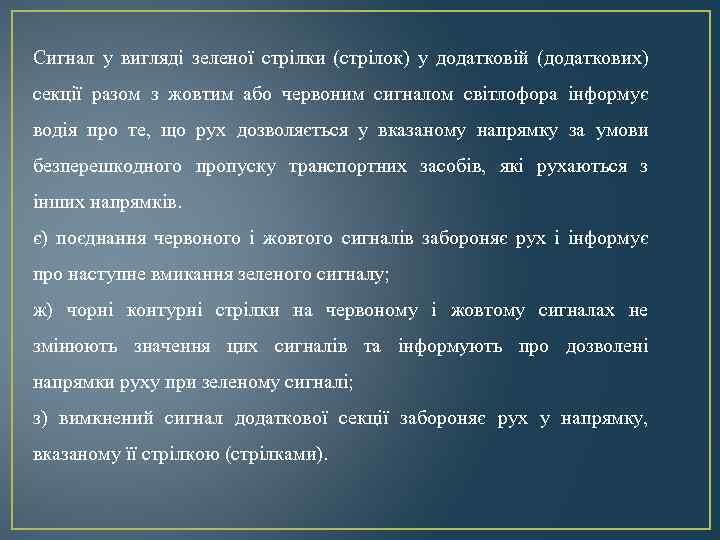 Сигнал у вигляді зеленої стрілки (стрілок) у додатковій (додаткових) секції разом з жовтим або червоним сигналом світлофора інформує водія про те, що рух дозволяється у вказаному напрямку за умови безперешкодного пропуску транспортних засобів, які рухаються з інших напрямків.

є) поєднання червоного і жовтого сигналів забороняє рух і інформує про наступне вмикання зеленого сигналу;

ж) чорні контурні стрілки на червоному і жовтому сигналах не змінюють значення цих сигналів та інформують про дозволені напрямки руху при зеленому сигналі;

з) вимкнений сигнал додаткової секції забороняє рух у напрямку, вказаному її стрілкою (стрілками).